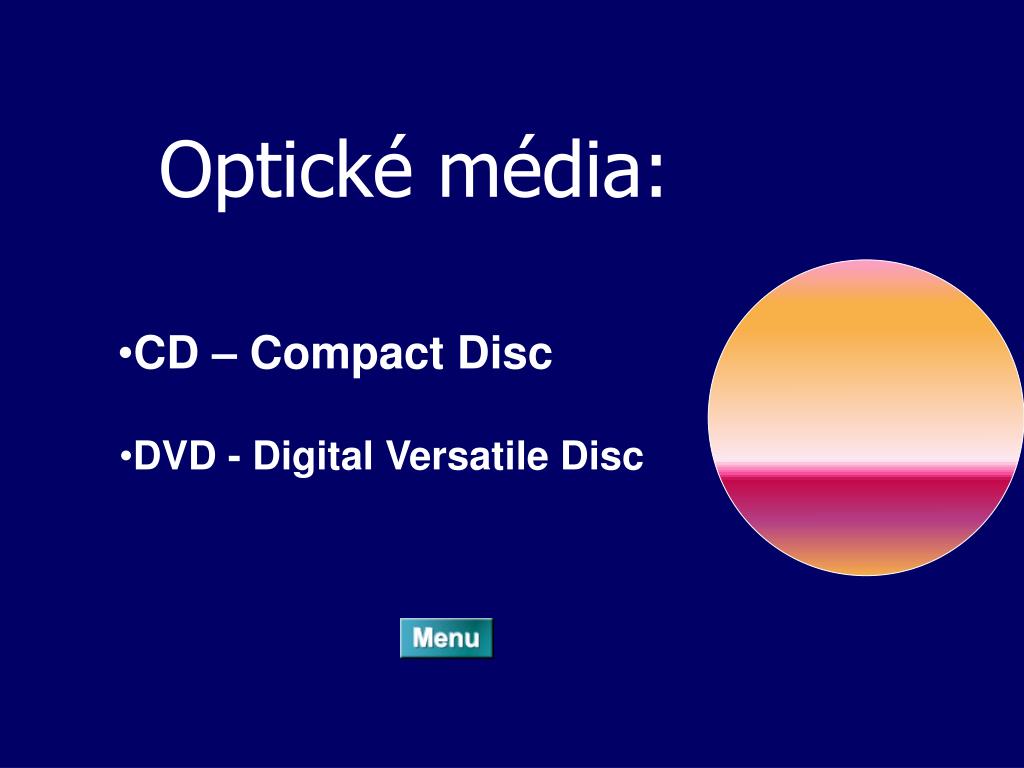 Optické média:

•CD – Compact Disc

•DVD - Digital Versatile Disc

Menu